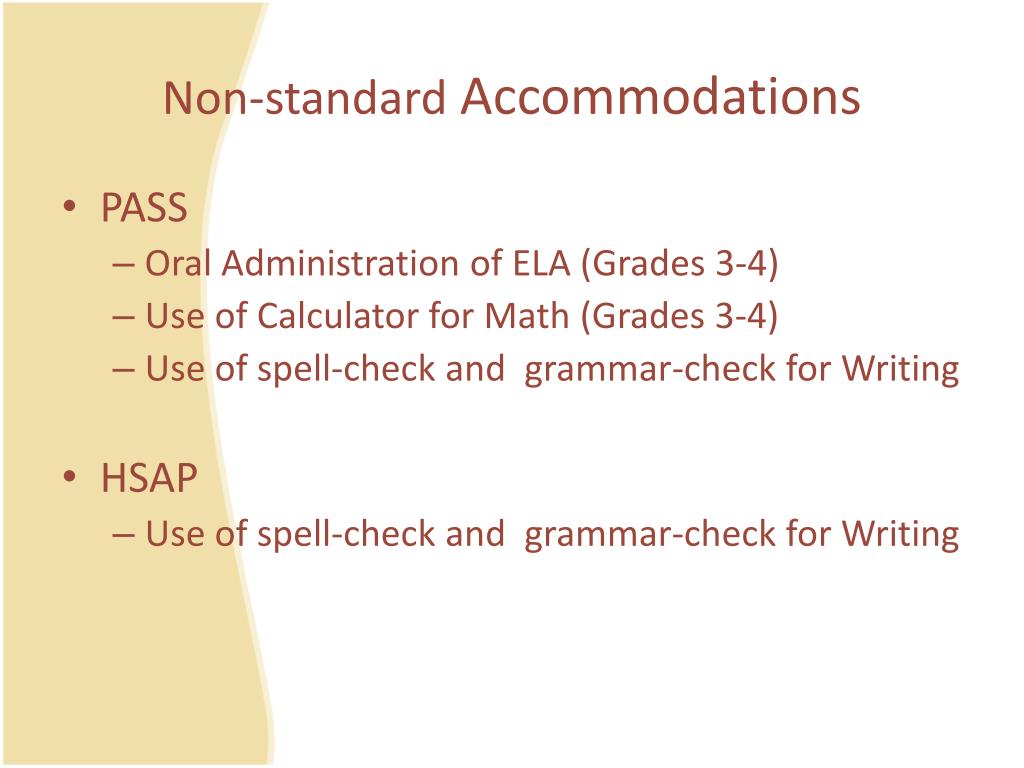 Non-standard Accommodations

• PASS
– Oral Administration of ELA (Grades 3-4)
– Use of Calculator for Math (Grades 3-4)
– Use of spell-check and grammar-check for Writing

• HSAP
– Use of spell-check and grammar-check for Writing